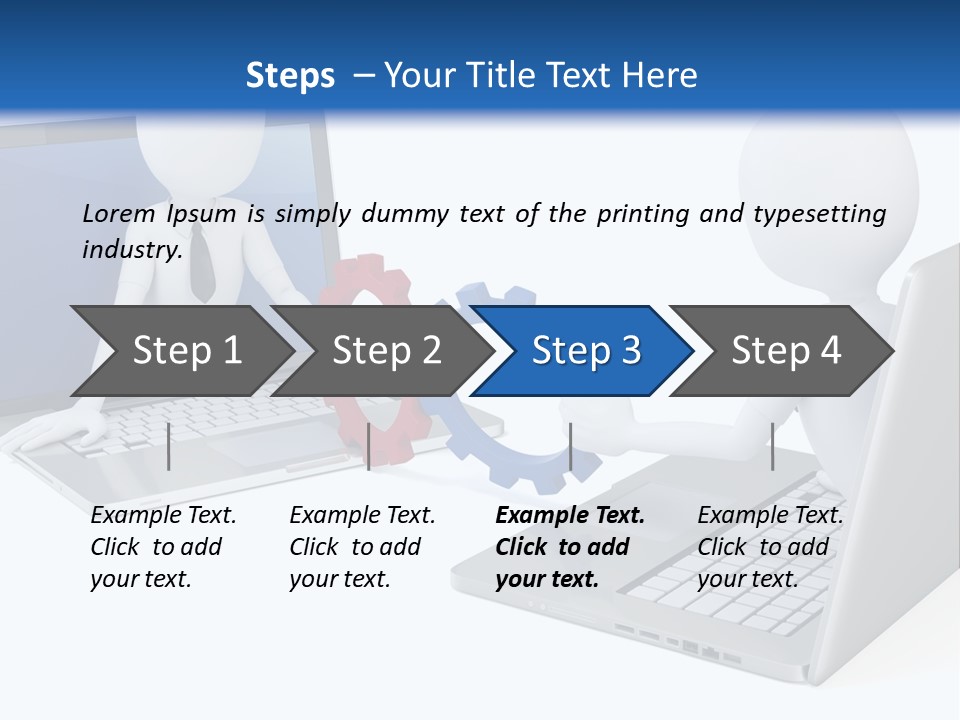 Steps – Your Title Text Here

Lorem Ipsum is simply dummy text of the printing and typesetting industry.

Step 1

Step 2

Step 3

Step 4

Example Text. Click to add your text.

Example Text. Click to add your text.

Example Text. Click to add your text.

Example Text. Click to add your text.